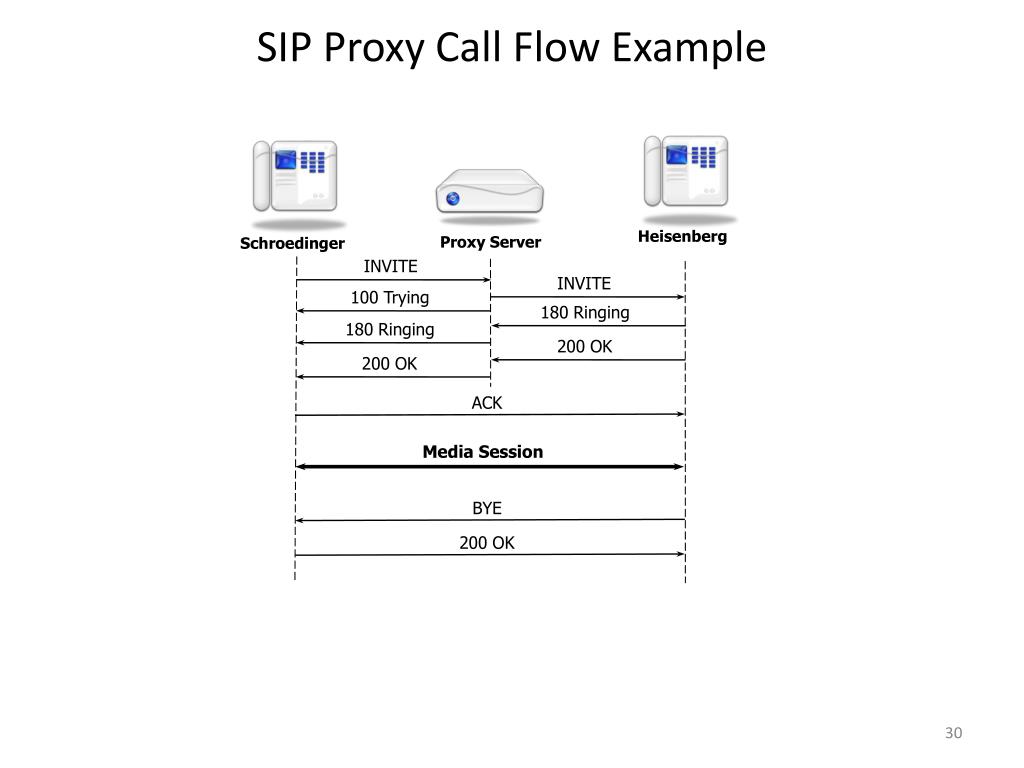 SIP Proxy Call Flow Example

Schroedinger

Proxy Server

Heisenberg

INVITE

INVITE

100 Trying

180 Ringing

180 Ringing

200 OK

200 OK

ACK

Media Session

BYE

200 OK

30